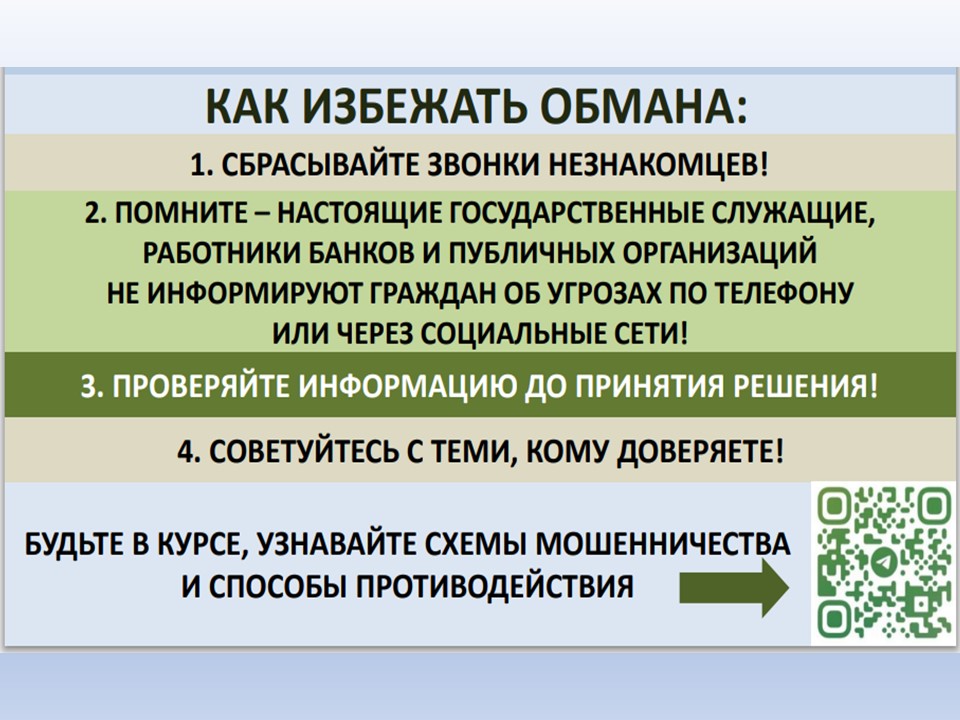 КАК ИЗБЕЖАТЬ ОБМАНА:

1. СБРАСЫВАЙТЕ ЗВОНКИ НЕЗНАКОМЦЕВ!

2. ПОМНИТЕ – НАСТОЯЩИЕ ГОСУДАРСТВЕННЫЕ СЛУЖАЩИЕ, РАБОТНИКИ БАНКОВ И ПУБЛИЧНЫХ ОРГАНИЗАЦИЙ НЕ ИНФОРМИРУЮТ ГРАЖДАН ОБ УГРОЗАХ ПО ТЕЛЕФОНУ ИЛИ ЧЕРЕЗ СОЦИАЛЬНЫЕ СЕТИ!

3. ПРОВЕРЯЙТЕ ИНФОРМАЦИЮ ДО ПРИНЯТИЯ РЕШЕНИЯ!

4. СОВЕТУЙТЕСЬ С ТЕМИ, КОМУ ДОВЕРЯЕТЕ!

БУДЬТЕ В КУРСЕ, УЗНАВАЙТЕ СХЕМЫ МОШЕННИЧЕСТВА И СПОСОБЫ ПРОТИВОДЕЙСТВИЯ